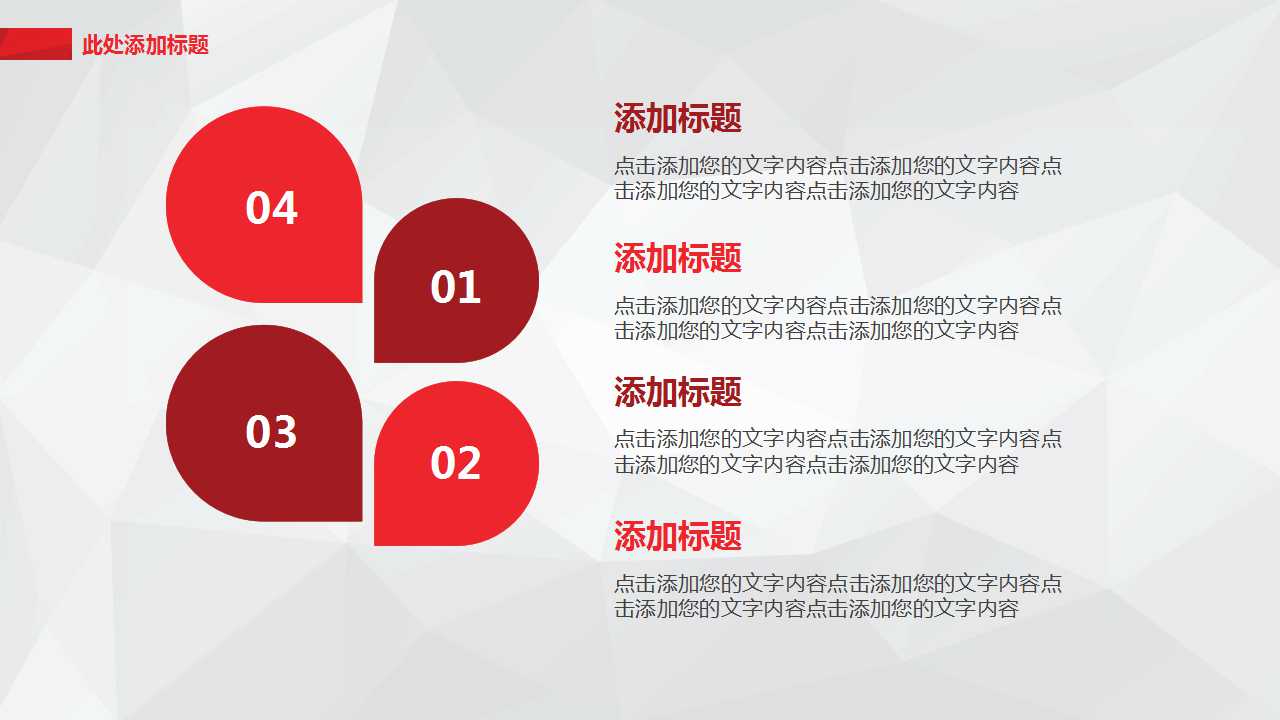 此处添加标题

04

01

03

02

添加标题

点击添加您的文字内容点击添加您的文字内容点击添加您的文字内容点击添加您的文字内容

添加标题

点击添加您的文字内容点击添加您的文字内容点击添加您的文字内容点击添加您的文字内容

添加标题

点击添加您的文字内容点击添加您的文字内容点击添加您的文字内容点击添加您的文字内容

添加标题

点击添加您的文字内容点击添加您的文字内容点击添加您的文字内容点击添加您的文字内容